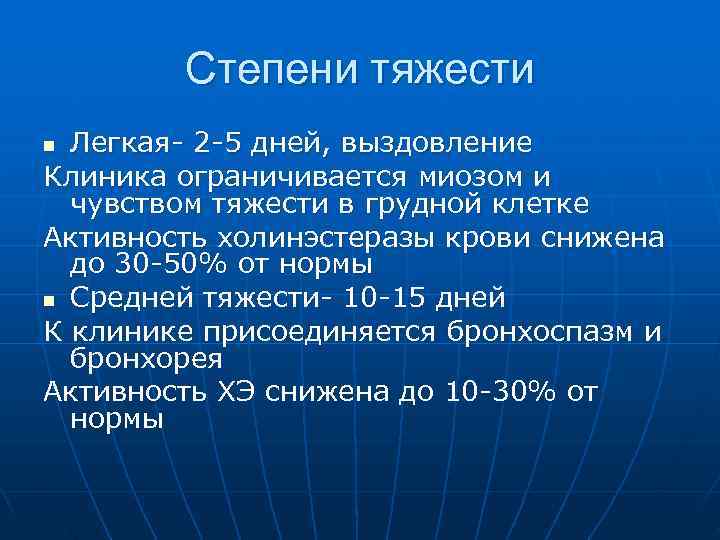 Степени тяжести

■ Легкая- 2-5 дней, выздовление

Клиника ограничивается миозом и чувством тяжести в грудной клетке

Активность холинэстеразы крови снижена до 30-50% от нормы

■ Средней тяжести- 10-15 дней

К клинике присоединяется бронхоспазм и бронхорея

Активность ХЭ снижена до 10-30% от нормы